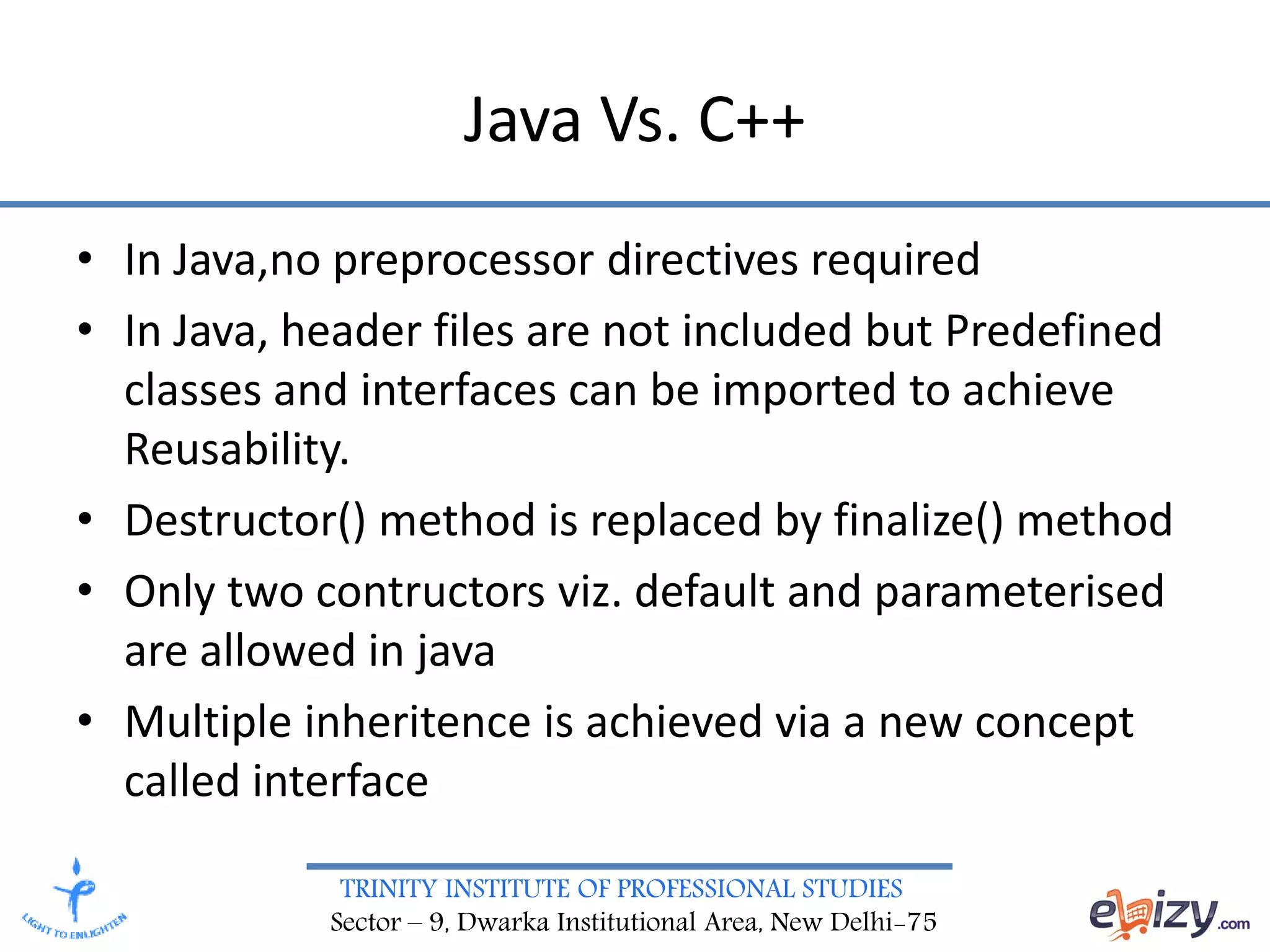 Java Vs. C++

• In Java,no preprocessor directives required
• In Java, header files are not included but Predefined classes and interfaces can be imported to achieve Reusability.
• Destructor() method is replaced by finalize() method
• Only two contructors viz. default and parameterised are allowed in java
• Multiple inheritence is achieved via a new concept called interface

LIGHT TO ENLIGHTEN

TRINITY INSTITUTE OF PROFESSIONAL STUDIES
Sector – 9, Dwarka Institutional Area, New Delhi-75

ebizy.com